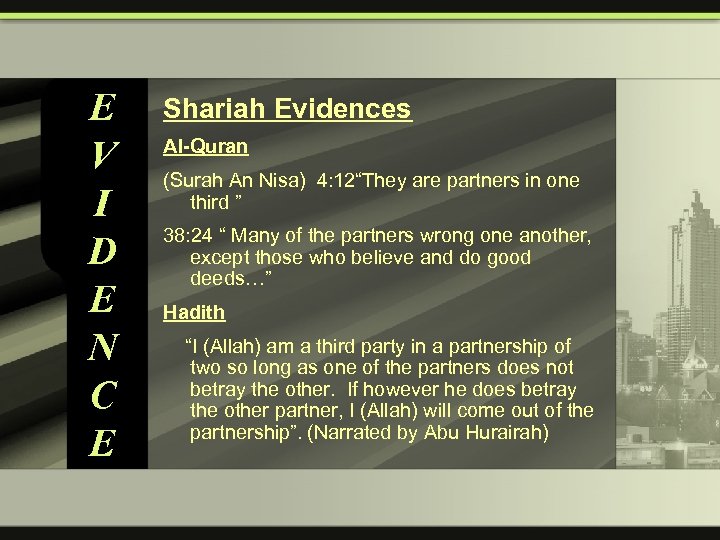 E
V
I
D
E
N
C
E

Shariah Evidences

Al-Quran

(Surah An Nisa) 4:12“They are partners in one third ”

38:24 “ Many of the partners wrong one another, except those who believe and do good deeds…”

Hadith

“I (Allah) am a third party in a partnership of two so long as one of the partners does not betray the other. If however he does betray the other partner, I (Allah) will come out of the partnership”. (Narrated by Abu Hurairah)